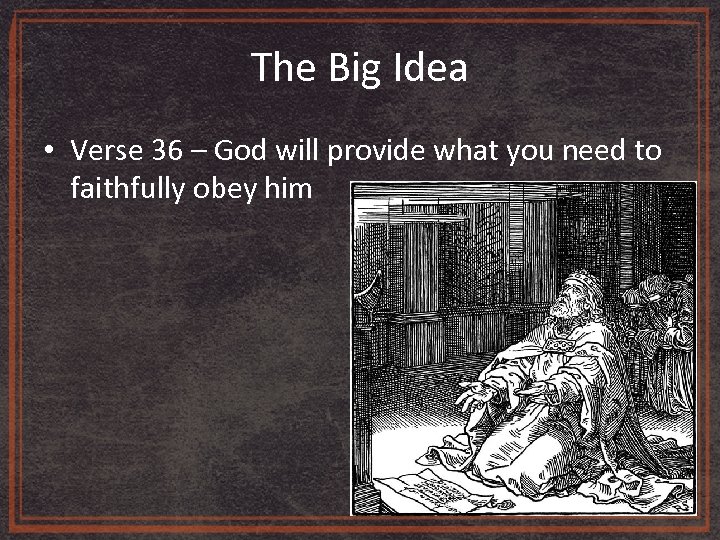 The Big Idea

• Verse 36 – God will provide what you need to faithfully obey him